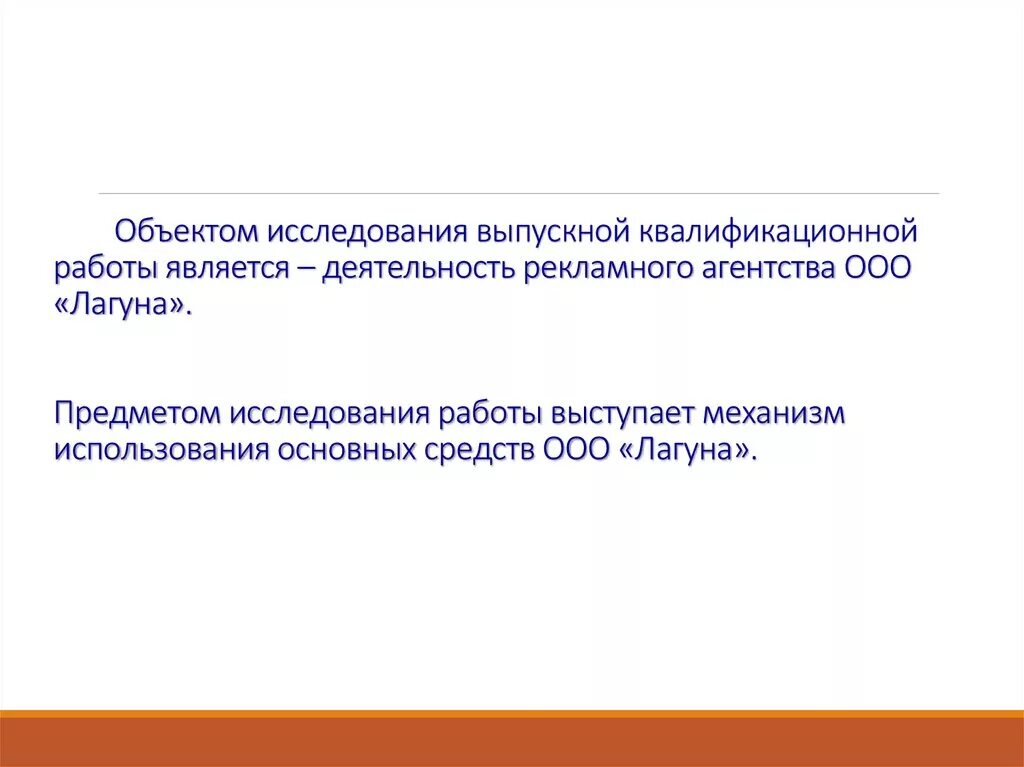 Объектом исследования выпускной квалификационной работы является – деятельность рекламного агентства ООО «Лагуна».

Предметом исследования работы выступает механизм использования основных средств ООО «Лагуна».